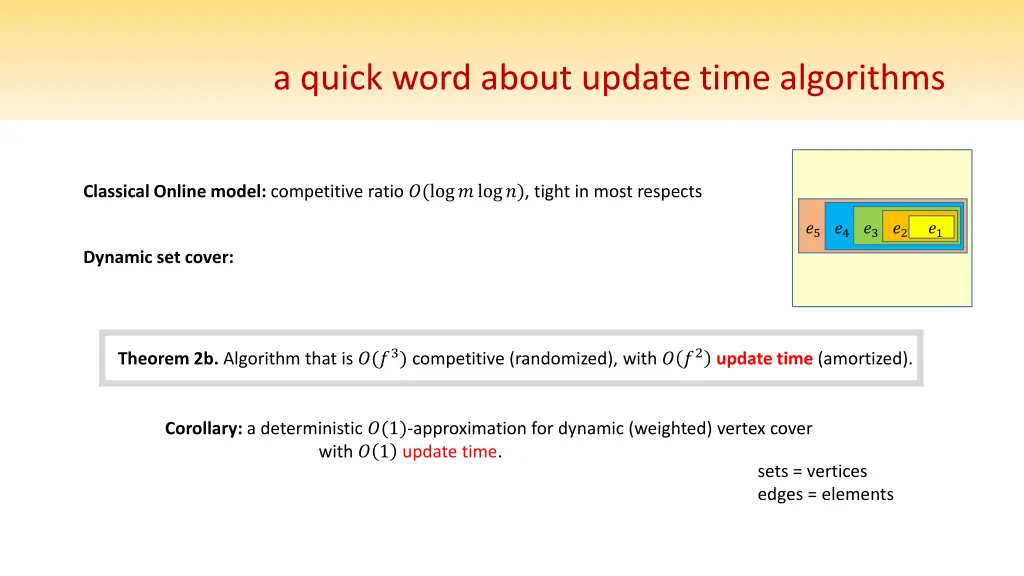 a quick word about update time algorithms

Classical Online model: competitive ratio $O(\log m \log n)$, tight in most respects

$e_5$ $e_4$ $e_3$ $e_2$ $e_1$

Dynamic set cover:

Theorem 2b. Algorithm that is $O(f^3)$ competitive (randomized), with $O(f^2)$ update time (amortized).

Corollary: a deterministic $O(1)$-approximation for dynamic (weighted) vertex cover with $O(1)$ update time.

sets = vertices
edges = elements